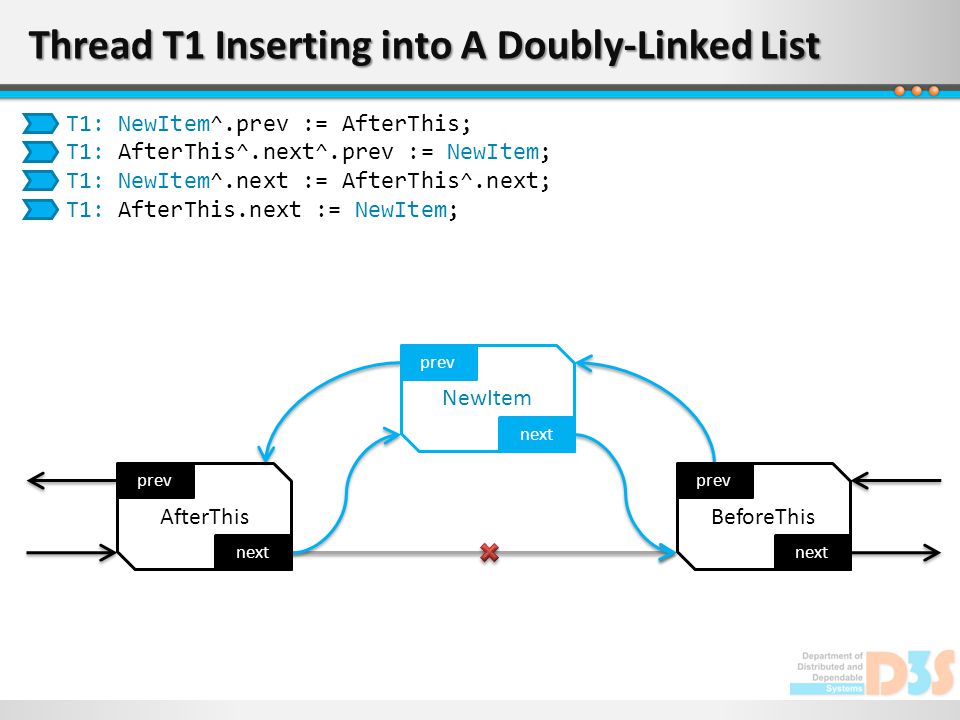 Thread T1 Inserting into A Doubly-Linked List

T1: NewItem^.prev := AfterThis;
T1: AfterThis^.next^.prev := NewItem;
T1: NewItem^.next := AfterThis^.next;
T1: AfterThis.next := NewItem;

prev
NewItem
next

prev
AfterThis
next

prev
BeforeThis
next

Department of Distributed and Dependable Systems
D3S